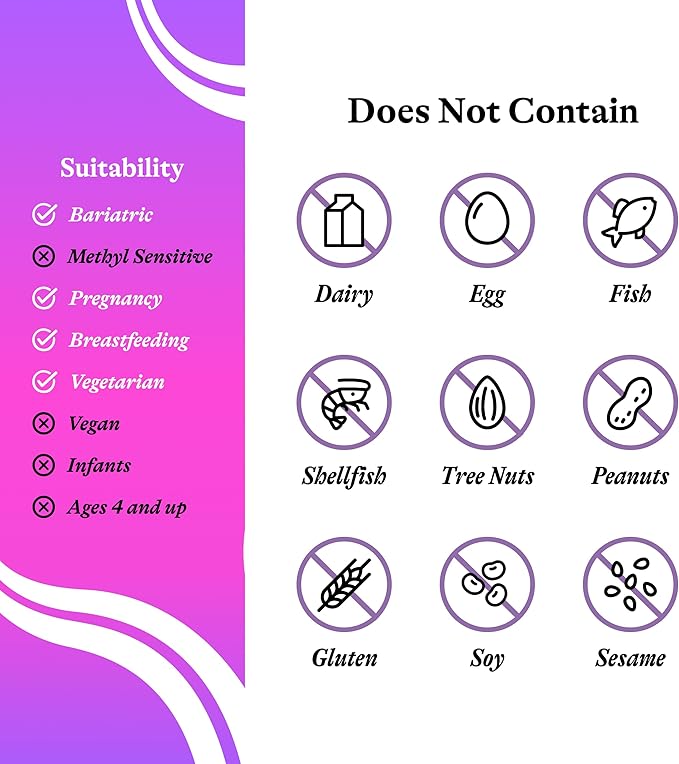 Suitability

Bariatric

Methyl Sensitive

Pregnancy

Breastfeeding

Vegetarian

Vegan

Infants

Ages 4 and up

Does Not Contain

Dairy

Egg

Fish

Shellfish

Tree Nuts

Peanuts

Gluten

Soy

Sesame